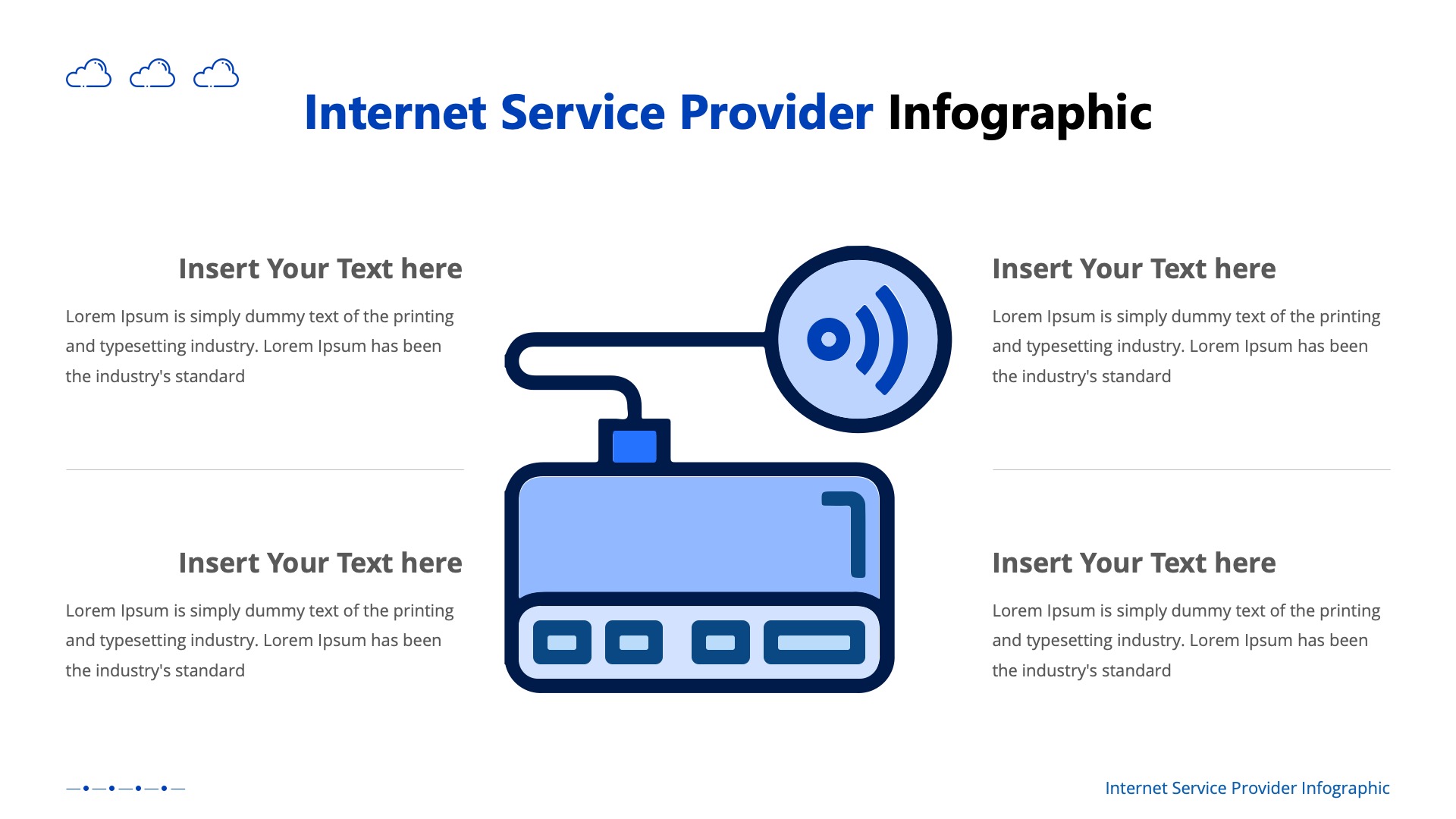 Internet Service Provider Infographic

Insert Your Text here

Lorem Ipsum is simply dummy text of the printing and typesetting industry. Lorem Ipsum has been the industry's standard

Insert Your Text here

Lorem Ipsum is simply dummy text of the printing and typesetting industry. Lorem Ipsum has been the industry's standard

Insert Your Text here

Lorem Ipsum is simply dummy text of the printing and typesetting industry. Lorem Ipsum has been the industry's standard

Insert Your Text here

Lorem Ipsum is simply dummy text of the printing and typesetting industry. Lorem Ipsum has been the industry's standard

Internet Service Provider Infographic